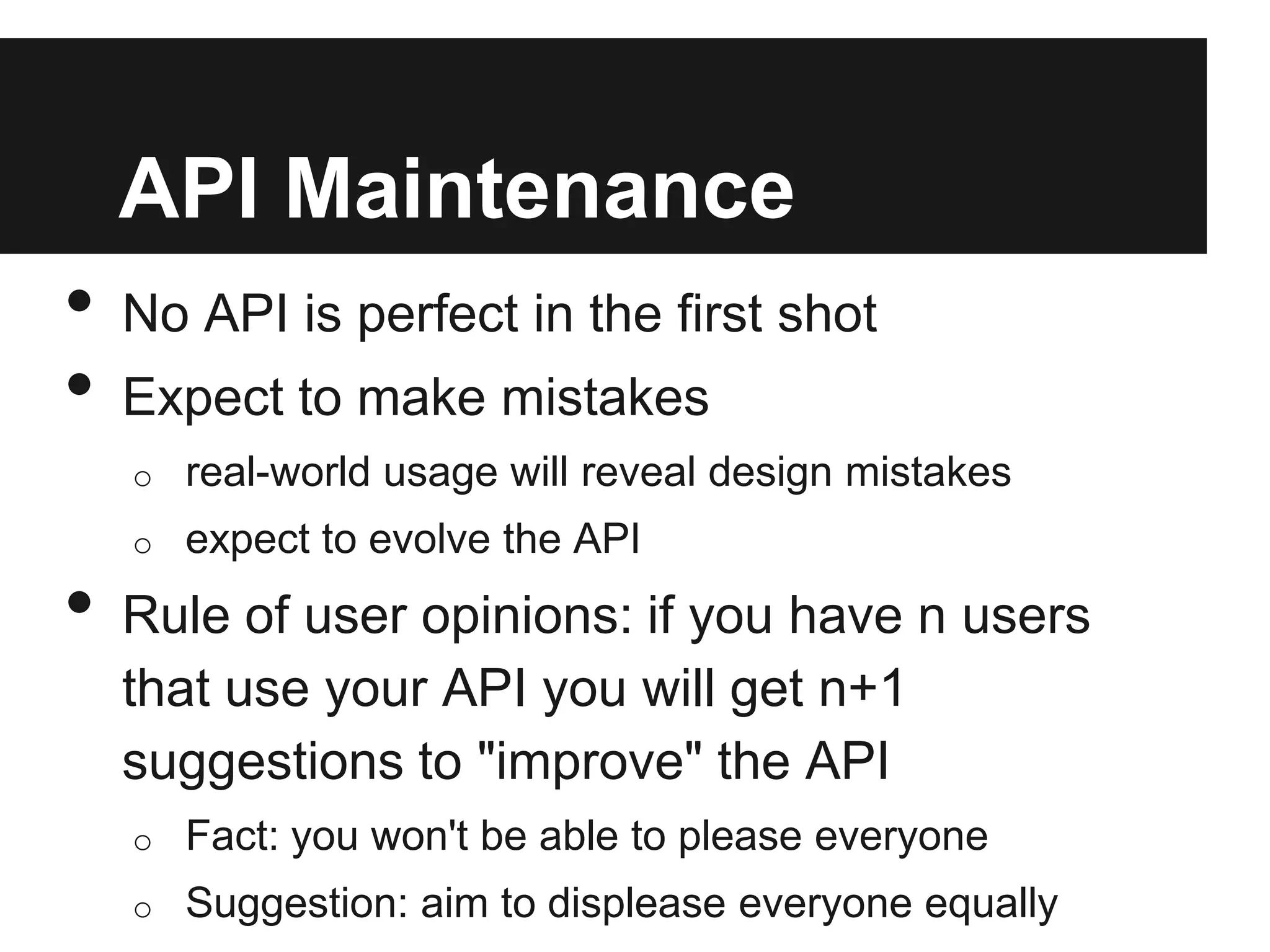 API Maintenance

- No API is perfect in the first shot
- Expect to make mistakes
  - real-world usage will reveal design mistakes
  - expect to evolve the API
- Rule of user opinions: if you have n users that use your API you will get n+1 suggestions to "improve" the API
  - Fact: you won't be able to please everyone
  - Suggestion: aim to displease everyone equally